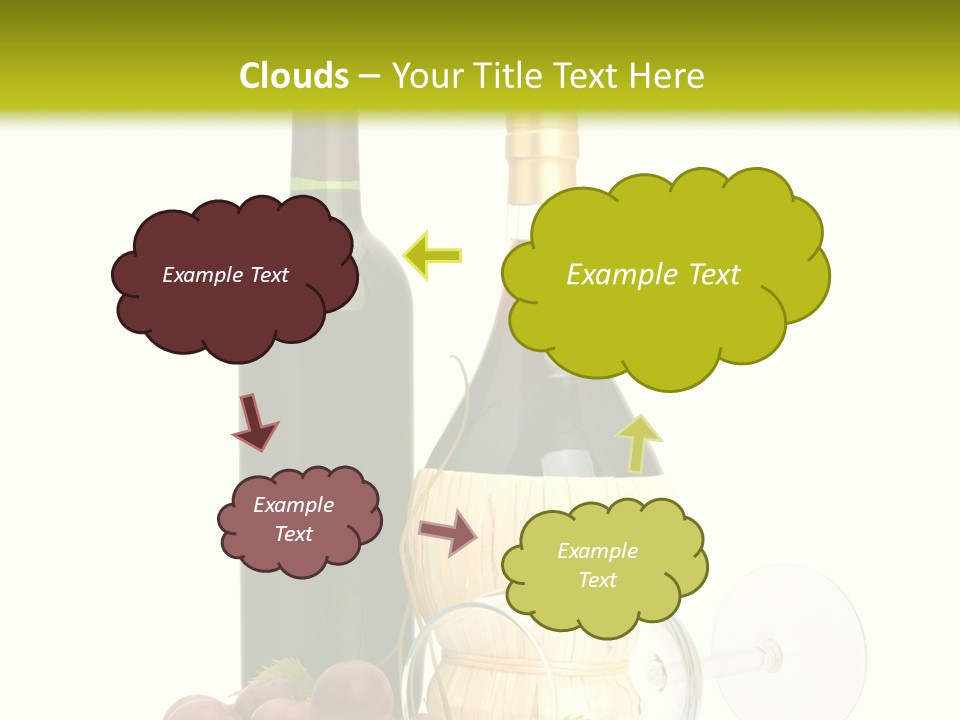 Clouds – Your Title Text Here

Example Text

Example Text

Example Text

Example Text